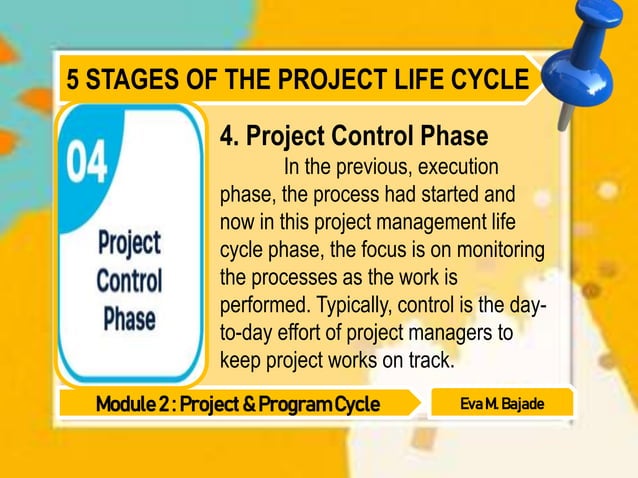 5 STAGES OF THE PROJECT LIFE CYCLE

04

Project Control Phase

4. Project Control Phase

In the previous, execution phase, the process had started and now in this project management life cycle phase, the focus is on monitoring the processes as the work is performed. Typically, control is the day-to-day effort of project managers to keep project works on track.

Module 2 : Project & Program Cycle

Eva M. Bajade